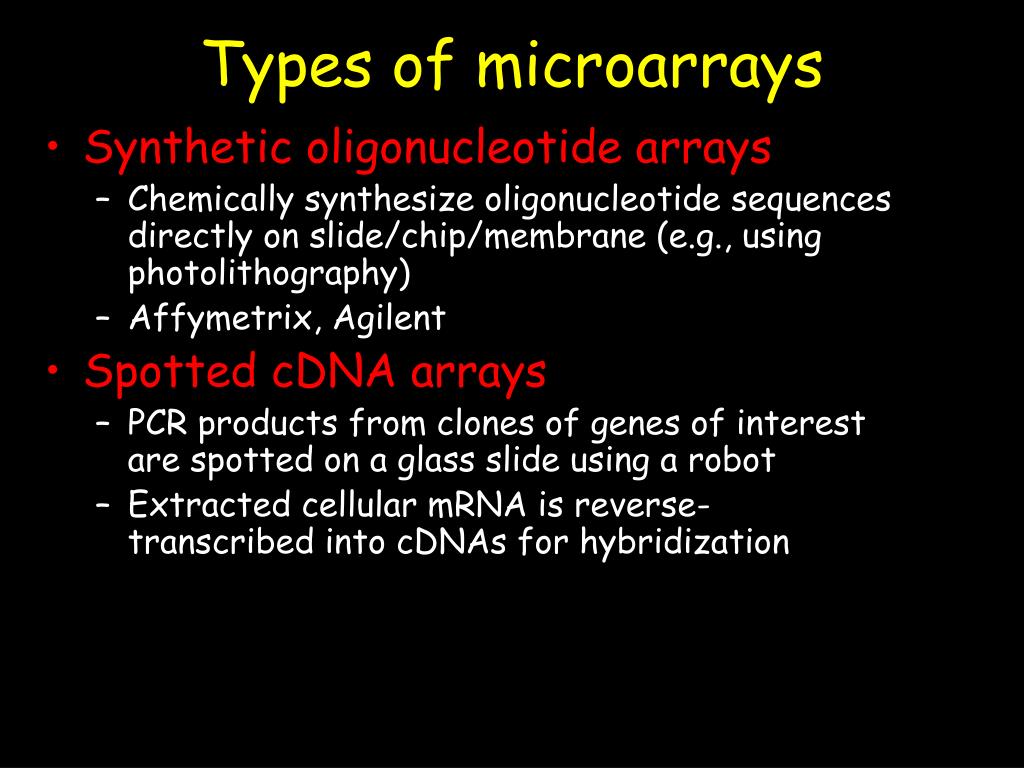 Types of microarrays

• Synthetic oligonucleotide arrays
– Chemically synthesize oligonucleotide sequences directly on slide/chip/membrane (e.g., using photolithography)
– Affymetrix, Agilent

• Spotted cDNA arrays
– PCR products from clones of genes of interest are spotted on a glass slide using a robot
– Extracted cellular mRNA is reverse-transcribed into cDNAs for hybridization